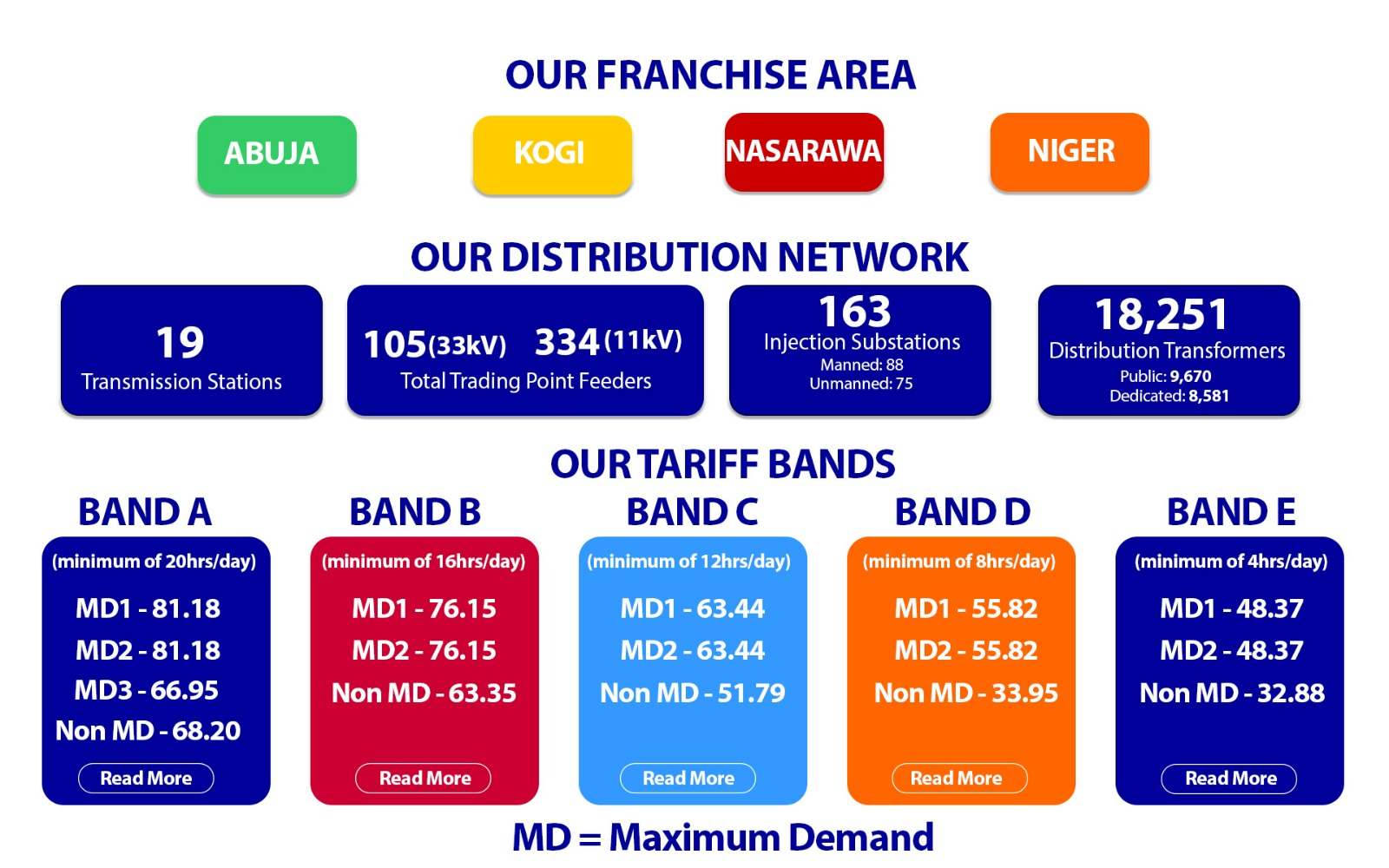 OUR FRANCHISE AREA

ABUJA

KOGI

NASARAWA

NIGER

OUR DISTRIBUTION NETWORK

19
Transmission Stations

105(33kV) 334(11kV)
Total Trading Point Feeders

163
Injection Substations
Manned: 88
Unmanned: 75

18,251
Distribution Transformers
Public: 9,670
Dedicated: 8,581

OUR TARIFF BANDS

BAND A
(minimum of 20hrs/day)
MD1 - 81.18
MD2 - 81.18
MD3 - 66.95
Non MD - 68.20
Read More

BAND B
(minimum of 16hrs/day)
MD1 - 76.15
MD2 - 76.15
Non MD - 63.35
Read More

BAND C
(minimum of 12hrs/day)
MD1 - 63.44
MD2 - 63.44
Non MD - 51.79
Read More

BAND D
(minimum of 8hrs/day)
MD1 - 55.82
MD2 - 55.82
Non MD - 33.95
Read More

BAND E
(minimum of 4hrs/day)
MD1 - 48.37
MD2 - 48.37
Non MD - 32.88
Read More

MD = Maximum Demand